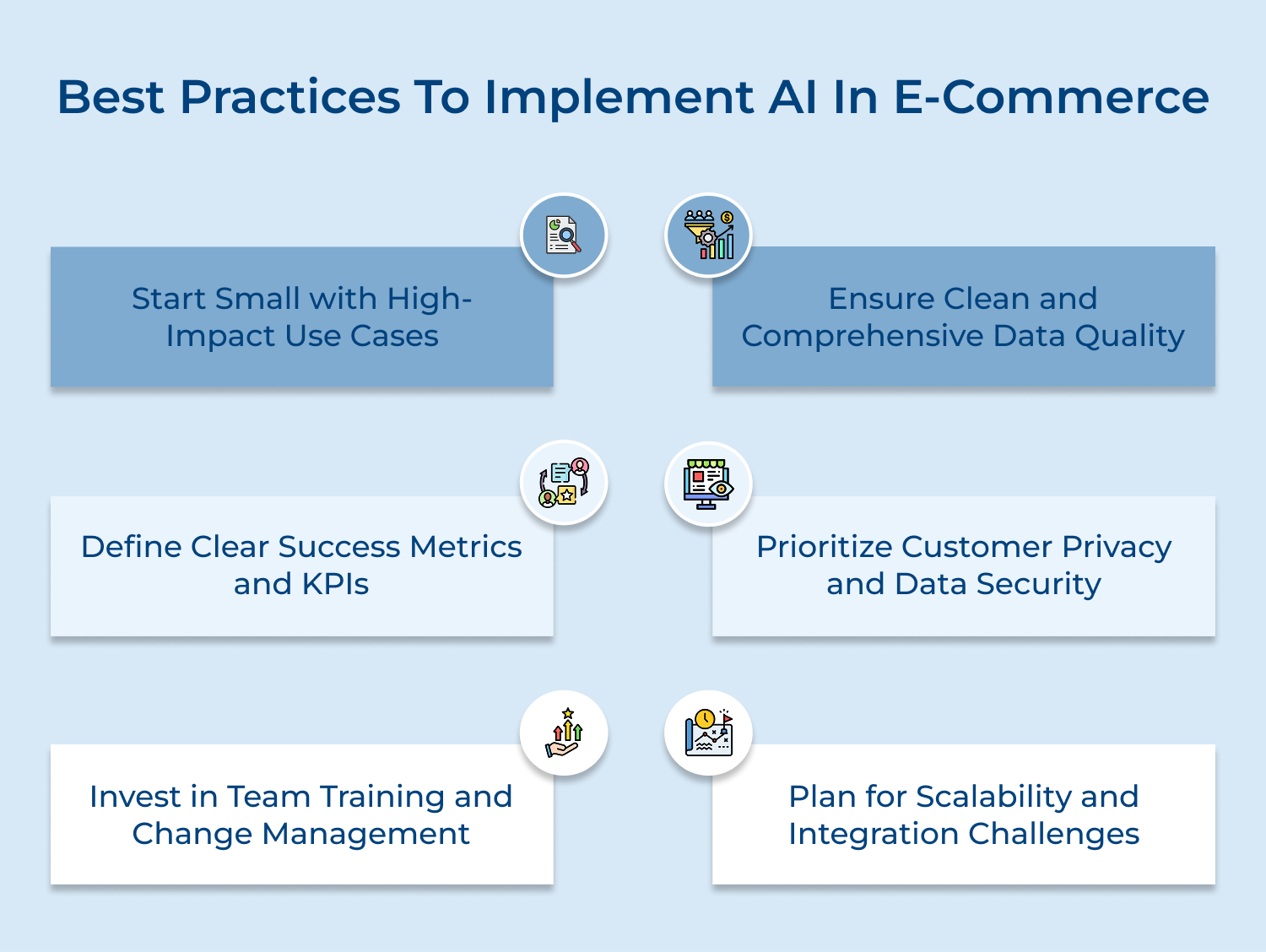 Best Practices To Implement AI In E-Commerce

Start Small with High-Impact Use Cases

Ensure Clean and Comprehensive Data Quality

Define Clear Success Metrics and KPIs

Prioritize Customer Privacy and Data Security

Invest in Team Training and Change Management

Plan for Scalability and Integration Challenges